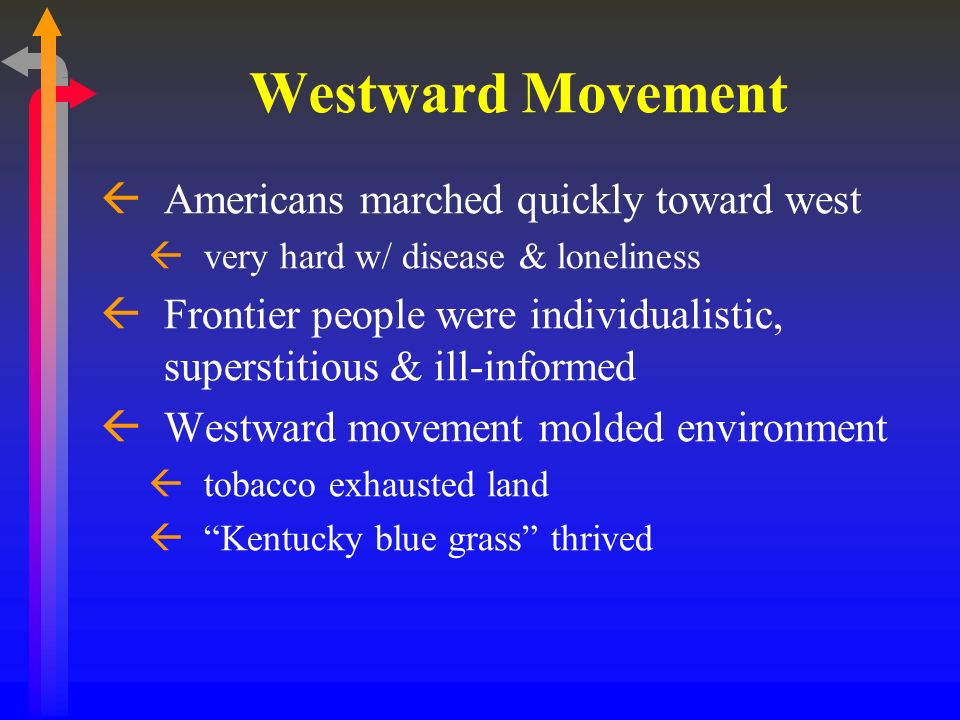 Westward Movement

Americans marched quickly toward west

very hard w/ disease & loneliness

Frontier people were individualistic, superstitious & ill-informed

Westward movement molded environment

tobacco exhausted land

“Kentucky blue grass” thrived